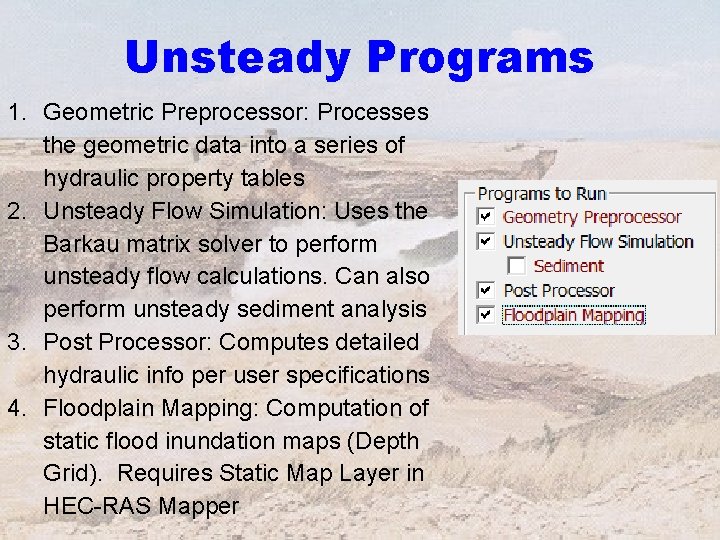 Unsteady Programs

1. Geometric Preprocessor: Processes the geometric data into a series of hydraulic property tables
2. Unsteady Flow Simulation: Uses the Barkau matrix solver to perform unsteady flow calculations. Can also perform unsteady sediment analysis
3. Post Processor: Computes detailed hydraulic info per user specifications
4. Floodplain Mapping: Computation of static flood inundation maps (Depth Grid). Requires Static Map Layer in HEC-RAS Mapper

Programs to Run
Geometry Preprocessor
Unsteady Flow Simulation
Sediment
Post Processor
Floodplain Mapping